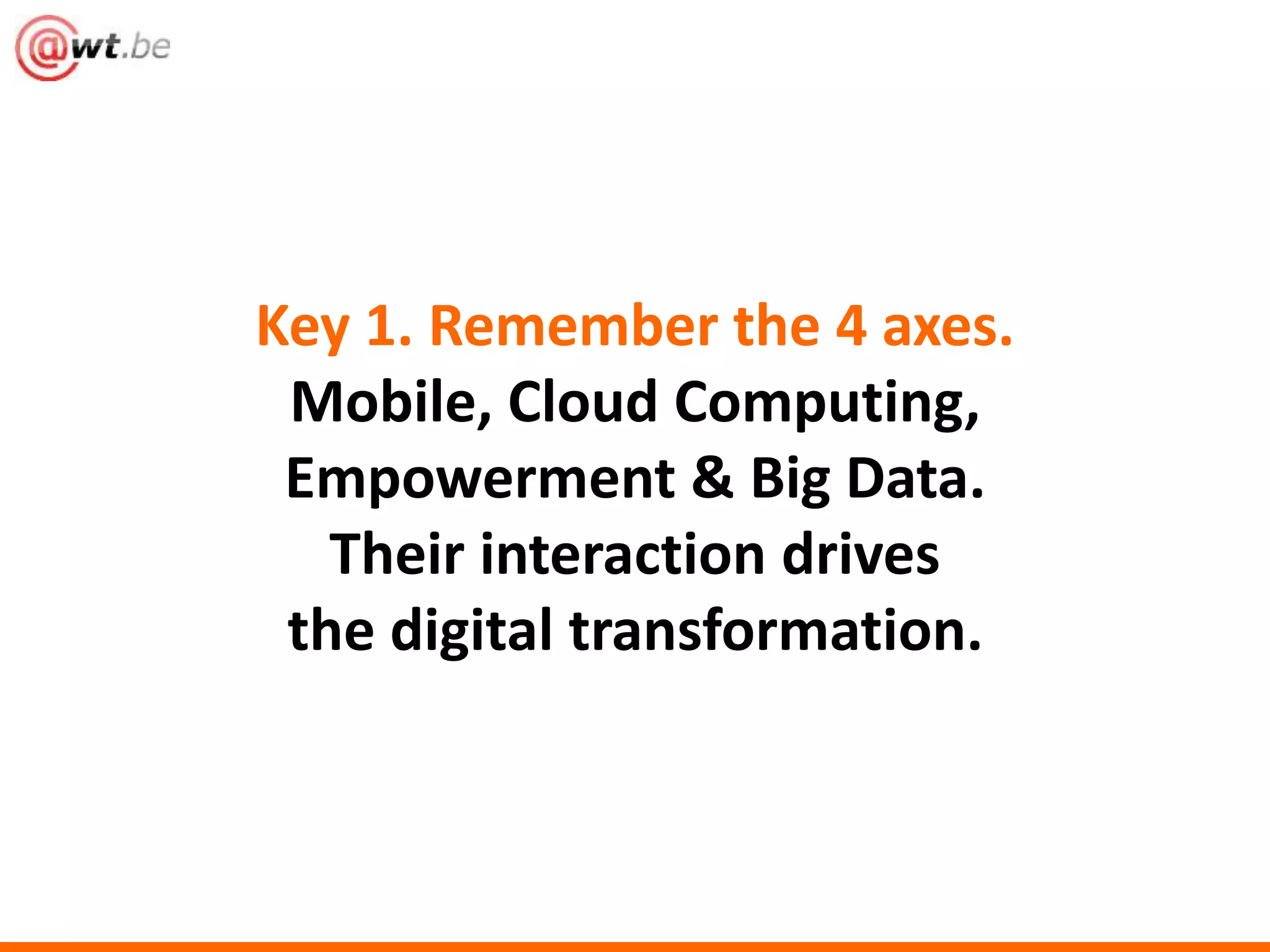 @wt.be

Key 1. Remember the 4 axes.
Mobile, Cloud Computing, Empowerment & Big Data. Their interaction drives the digital transformation.